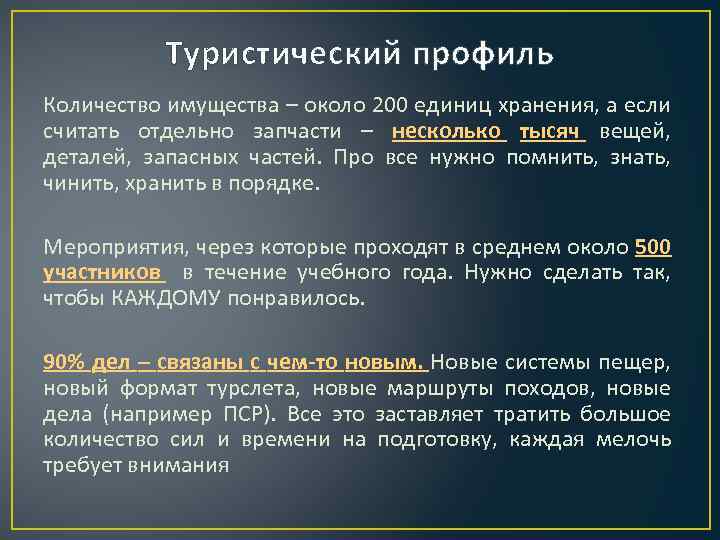 Туристический профиль

Количество имущества – около 200 единиц хранения, а если считать отдельно запчасти – несколько тысяч вещей, деталей, запасных частей. Про все нужно помнить, знать, чинить, хранить в порядке.

Мероприятия, через которые проходят в среднем около 500 участников в течение учебного года. Нужно сделать так, чтобы КАЖДОМУ понравилось.

90% дел – связаны с чем-то новым. Новые системы пещер, новый формат турслета, новые маршруты походов, новые дела (например ПСР). Все это заставляет тратить большое количество сил и времени на подготовку, каждая мелочь требует внимания